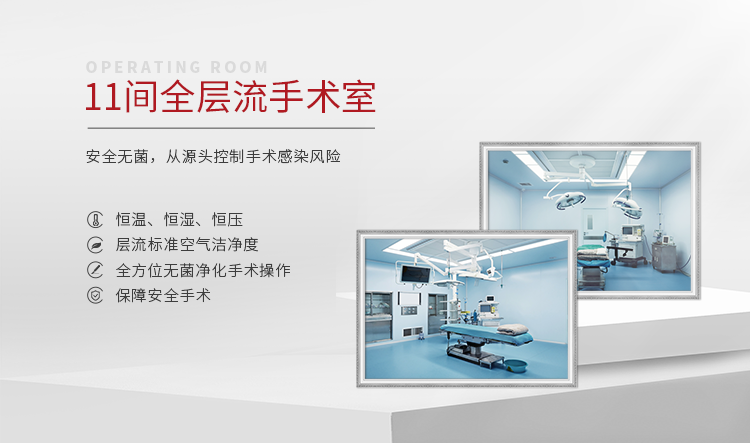 OPERATING ROOM

11间全层流手术室

安全无菌，从源头控制手术感染风险

恒温、恒湿、恒压

层流标准空气洁净度

全方位无菌净化手术操作

保障安全手术